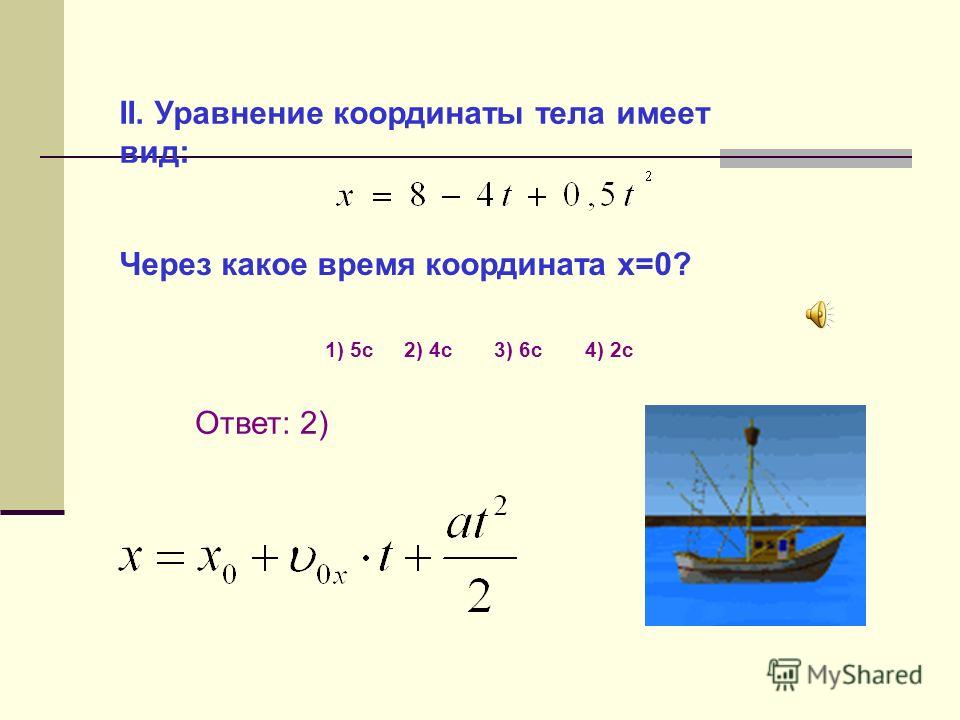 II. Уравнение координаты тела имеет вид:

$x = 8 - 4t + 0,5t^2$

Через какое время координата x=0?

1) 5с 2) 4с 3) 6с 4) 2с

Ответ: 2)

$x = x_0 + \upsilon_{0x} \cdot t + \frac{at^2}{2}$

MyShared